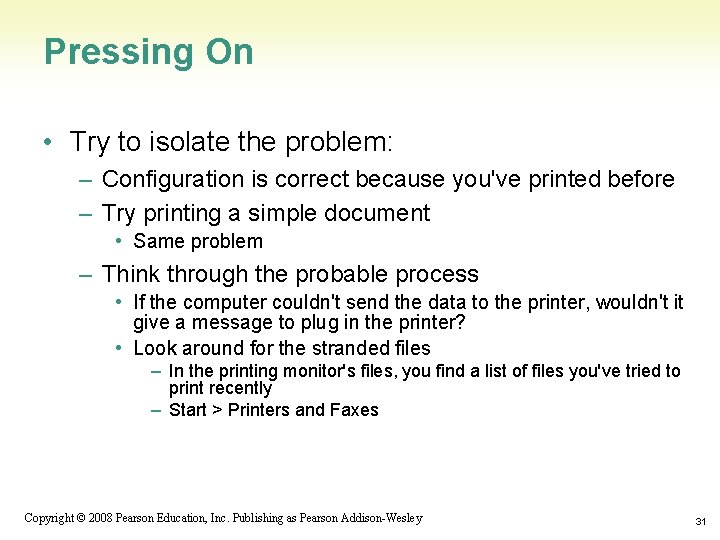 Pressing On

• Try to isolate the problem:
– Configuration is correct because you've printed before
– Try printing a simple document
• Same problem
– Think through the probable process
• If the computer couldn't send the data to the printer, wouldn't it give a message to plug in the printer?
• Look around for the stranded files
– In the printing monitor's files, you find a list of files you've tried to print recently
– Start > Printers and Faxes

Copyright © 2008 Pearson Education, Inc. Publishing as Pearson Addison-Wesley

31